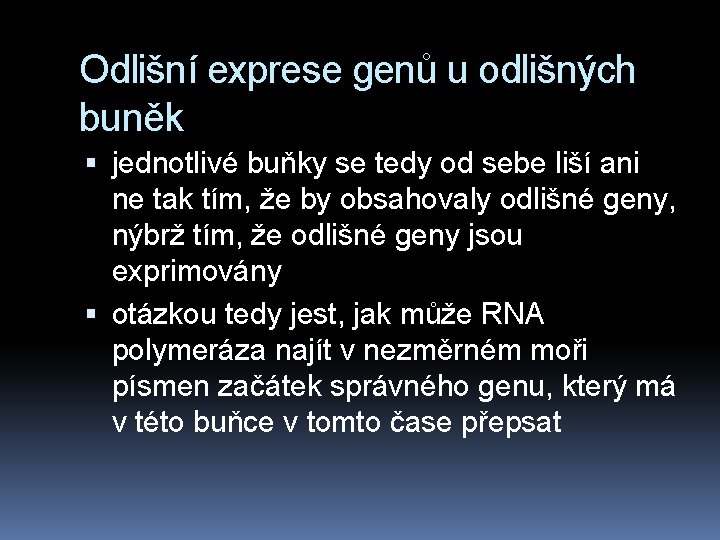 Odlišní exprese genů u odlišných buněk

▪ jednotlivé buňky se tedy od sebe liší ani ne tak tím, že by obsahovaly odlišné geny, nýbrž tím, že odlišné geny jsou exprimovány

▪ otázkou tedy jest, jak může RNA polymeráza najít v nezměrném moři písmen začátek správného genu, který má v této buňce v tomto čase přepsat